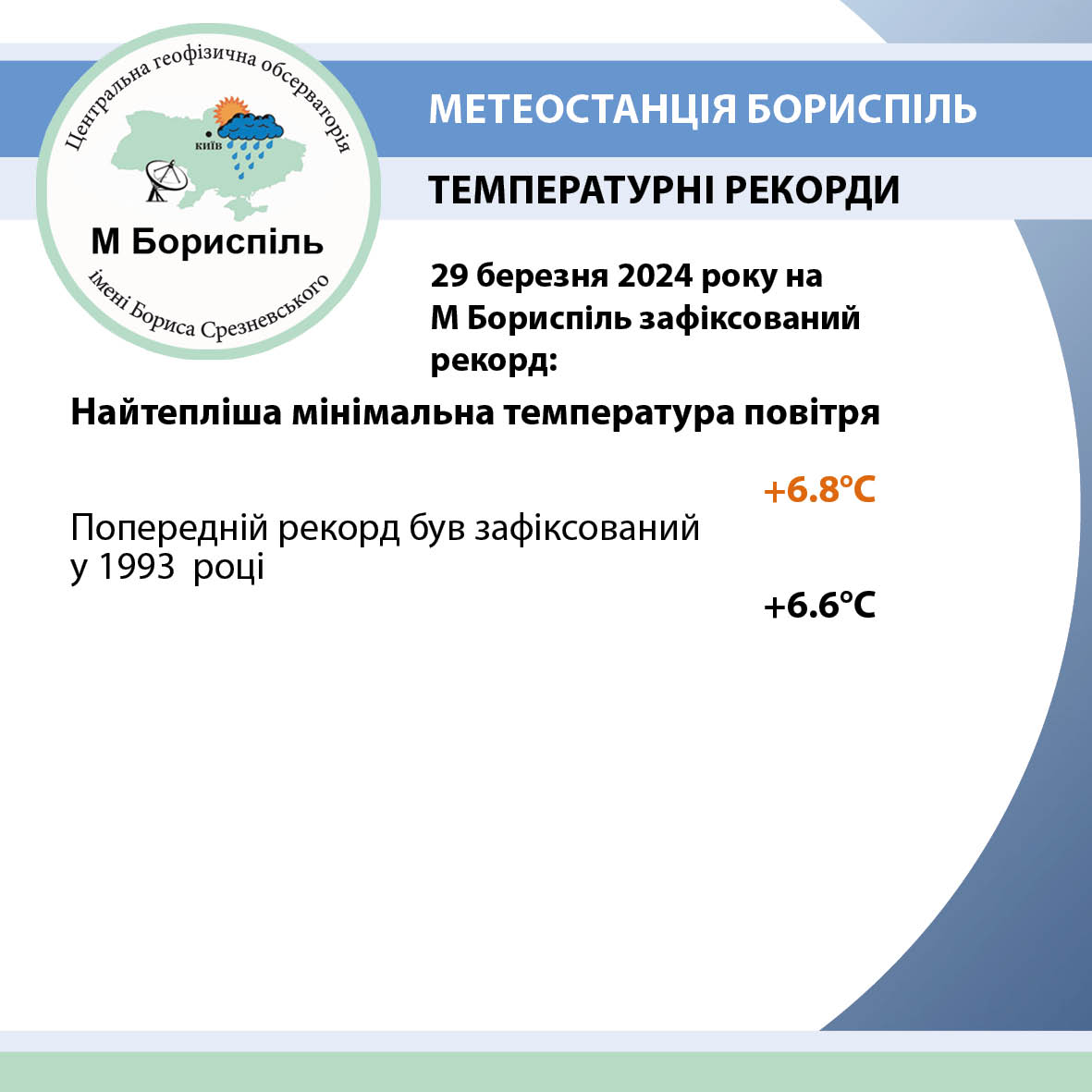 Центральна геофізична обсерваторія
київ
М Бориспіль
імені Бориса Срезневського

МЕТЕОСТАНЦІЯ БОРИСПІЛЬ

ТЕМПЕРАТУРНІ РЕКОРДИ

29 березня 2024 року на М Бориспіль зафіксований рекорд:

Найтепліша мінімальна температура повітря

+6.8°C

Попередній рекорд був зафіксований у 1993 році

+6.6°C